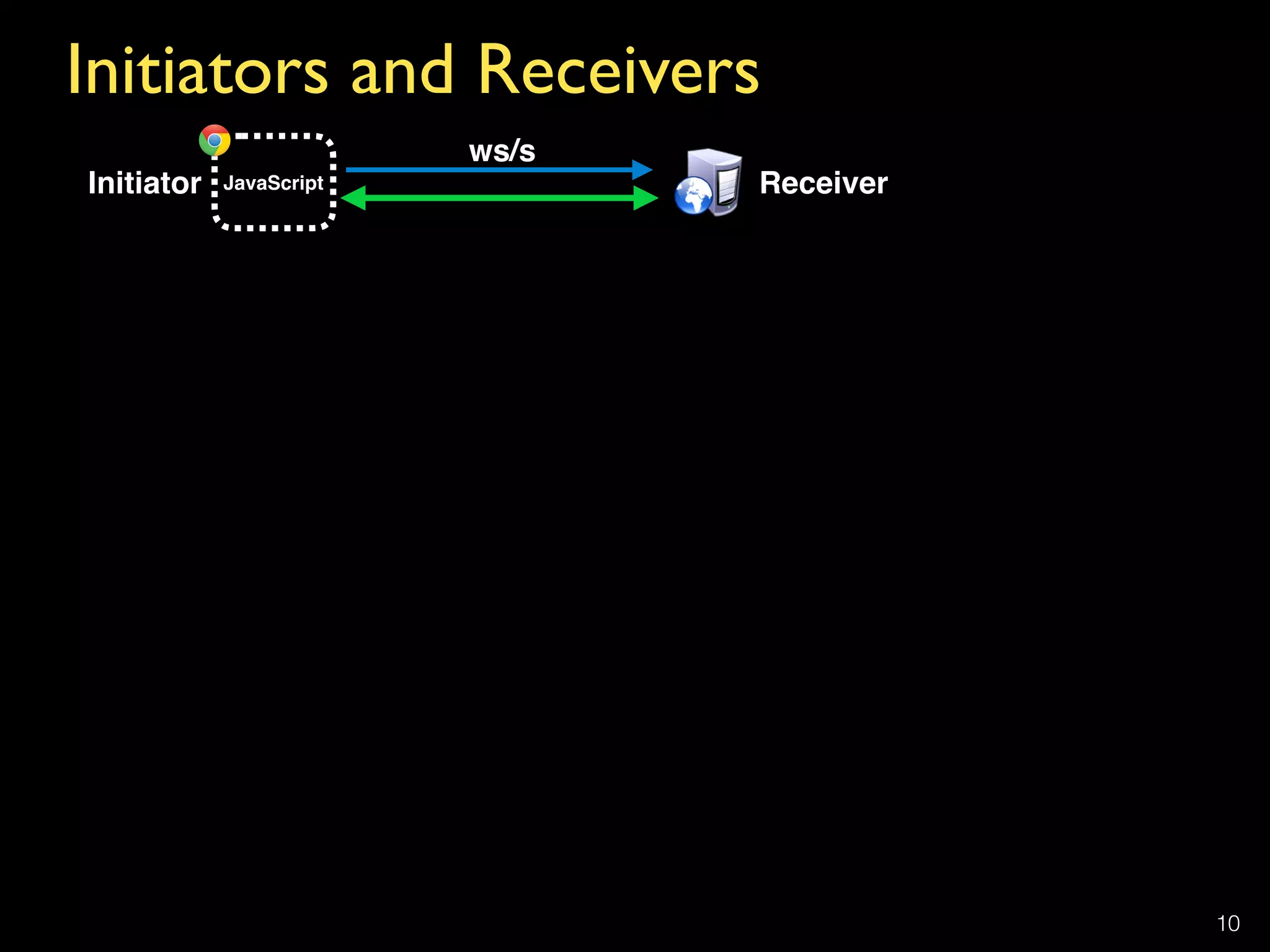 Initiators and Receivers

Initiator JavaScript

ws/s

Receiver

10